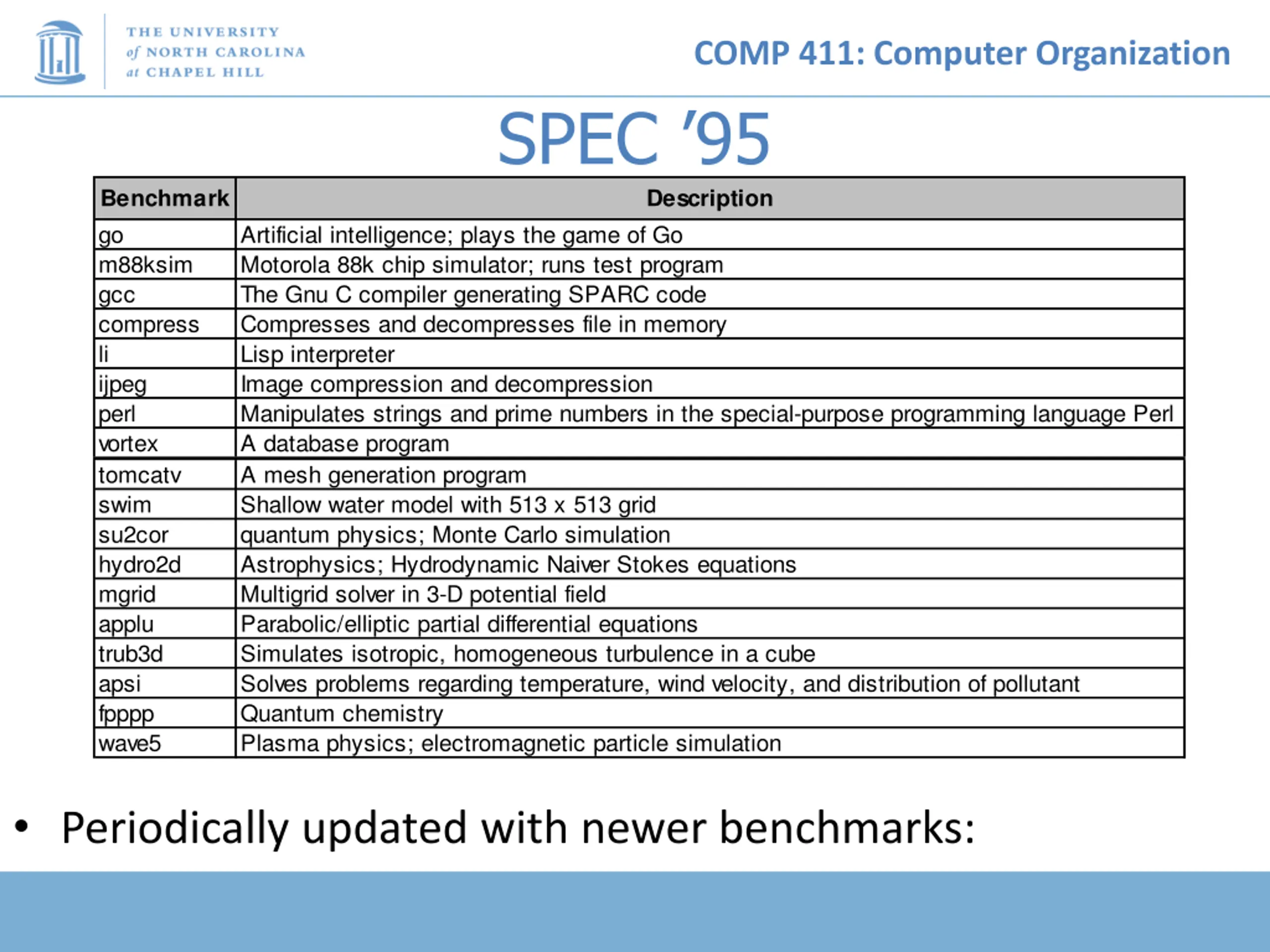 THE UNIVERSITY of NORTH CAROLINA at CHAPEL HILL

COMP 411: Computer Organization

SPEC '95

| Benchmark | Description |
|---|---|
| go | Artificial intelligence; plays the game of Go |
| m88ksim | Motorola 88k chip simulator; runs test program |
| gcc | The Gnu C compiler generating SPARC code |
| compress | Compresses and decompresses file in memory |
| li | Lisp interpreter |
| ijpeg | Image compression and decompression |
| perl | Manipulates strings and prime numbers in the special-purpose programming language Perl |
| vortex | A database program |
| tomcatv | A mesh generation program |
| swim | Shallow water model with 513 x 513 grid |
| su2cor | quantum physics; Monte Carlo simulation |
| hydro2d | Astrophysics; Hydrodynamic Naiver Stokes equations |
| mgrid | Multigrid solver in 3-D potential field |
| applu | Parabolic/elliptic partial differential equations |
| trub3d | Simulates isotropic, homogeneous turbulence in a cube |
| apsi | Solves problems regarding temperature, wind velocity, and distribution of pollutant |
| fpppp | Quantum chemistry |
| wave5 | Plasma physics; electromagnetic particle simulation |

• Periodically updated with newer benchmarks: